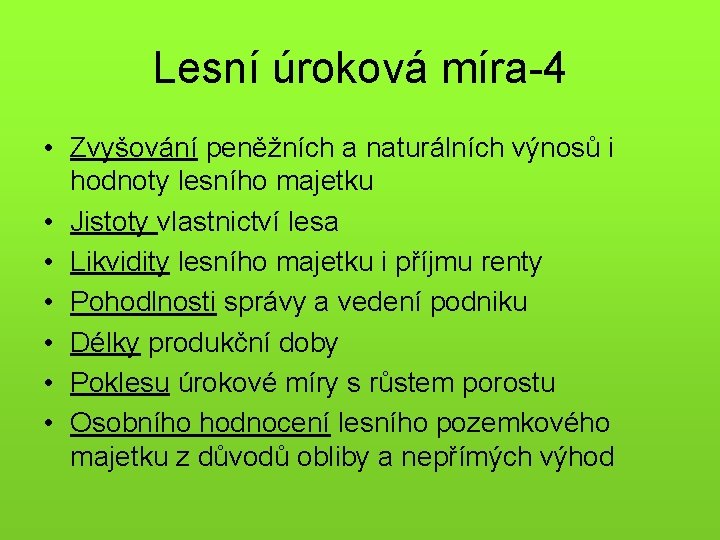 Lesní úroková míra-4

• Zvyšování peněžních a naturálních výnosů i hodnoty lesního majetku
• Jistoty vlastnictví lesa
• Likvidity lesního majetku i příjmu renty
• Pohodlnosti správy a vedení podniku
• Délky produkční doby
• Poklesu úrokové míry s růstem porostu
• Osobního hodnocení lesního pozemkového majetku z důvodů obliby a nepřímých výhod